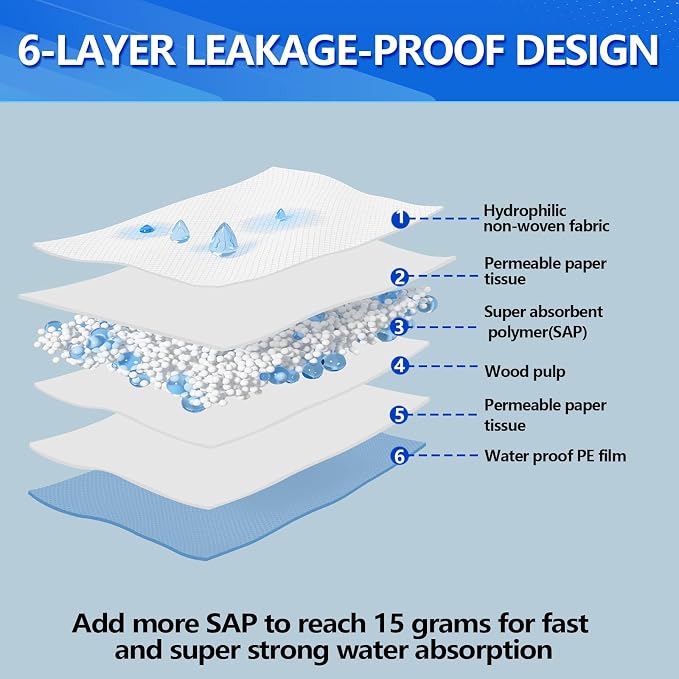 6-LAYER LEAKAGE-PROOF DESIGN

1 Hydrophilic non-woven fabric

2 Permeable paper tissue

3 Super absorbent polymer(SAP)

4 Wood pulp

5 Permeable paper tissue

6 Water proof PE film

Add more SAP to reach 15 grams for fast and super strong water absorption